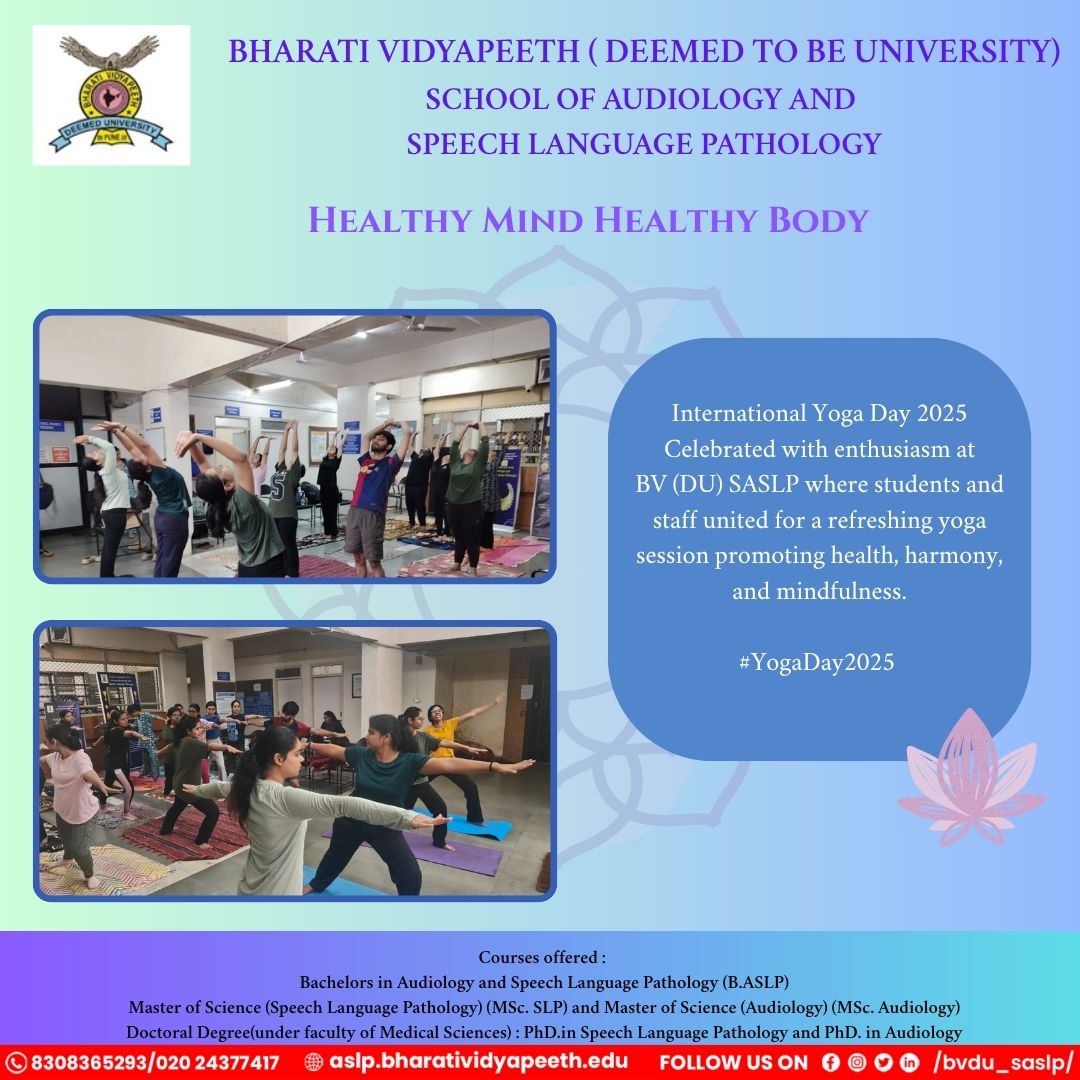 BHARATI VIDYAPEETH
DEEMED UNIVERSITY
PUNE

BHARATI VIDYAPEETH ( DEEMED TO BE UNIVERSITY)
SCHOOL OF AUDIOLOGY AND
SPEECH LANGUAGE PATHOLOGY

HEALTHY MIND HEALTHY BODY

International Yoga Day 2025 Celebrated with enthusiasm at BV (DU) SASLP where students and staff united for a refreshing yoga session promoting health, harmony, and mindfulness.

#YogaDay2025

Courses offered :
Bachelors in Audiology and Speech Language Pathology (B.ASLP)
Master of Science (Speech Language Pathology) (MSc. SLP) and Master of Science (Audiology) (MSc. Audiology)
Doctoral Degree(under faculty of Medical Sciences) : PhD.in Speech Language Pathology and PhD. in Audiology

8308365293/020 24377417 aslp.bharatividyapeeth.edu FOLLOW US ON /bvdu_saslp/